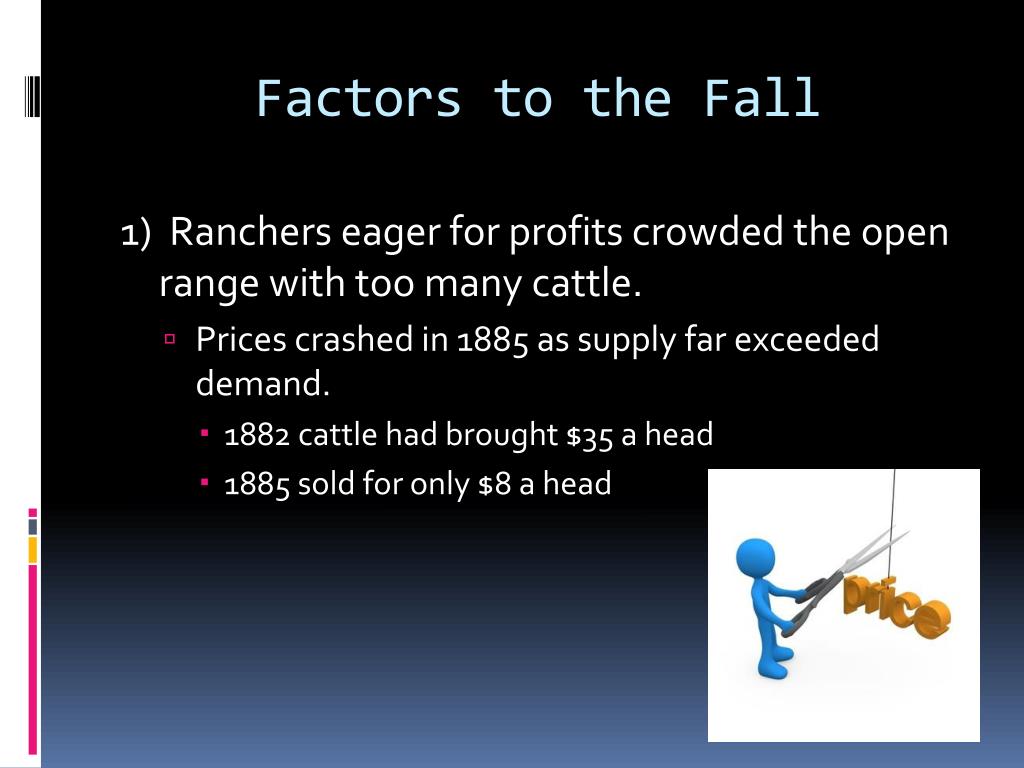 Factors to the Fall

1) Ranchers eager for profits crowded the open range with too many cattle.

Prices crashed in 1885 as supply far exceeded demand.

1882 cattle had brought \$35 a head

1885 sold for only \$8 a head

Price